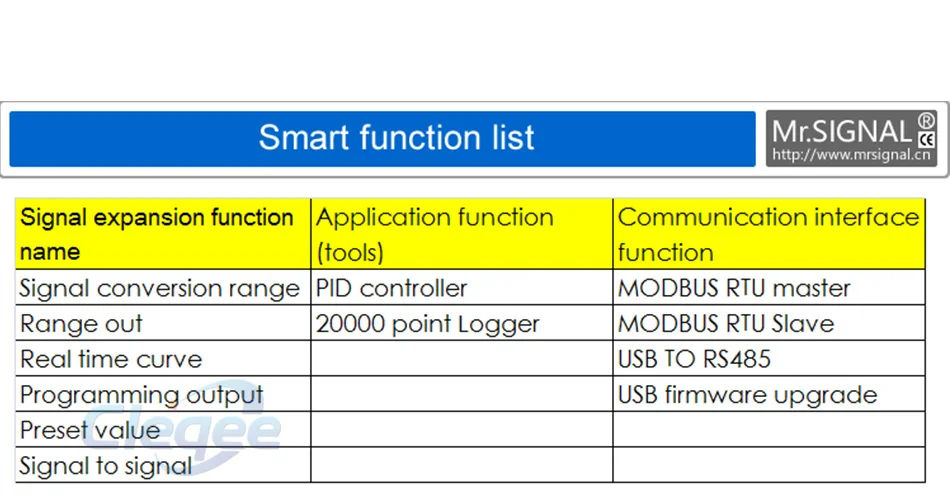 Smart function list

Mr.SIGNAL®
CE
http://www.mrsignal.cn

| Signal expansion function name | Application function (tools) | Communication interface function |
|---|---|---|
| Signal conversion range | PID controller | MODBUS RTU master |
| Range out | 20000 point Logger | MODBUS RTU Slave |
| Real time curve | | USB TO RS485 |
| Programming output | | USB firmware upgrade |
| Preset value | | |
| Signal to signal | | |

Cleqee